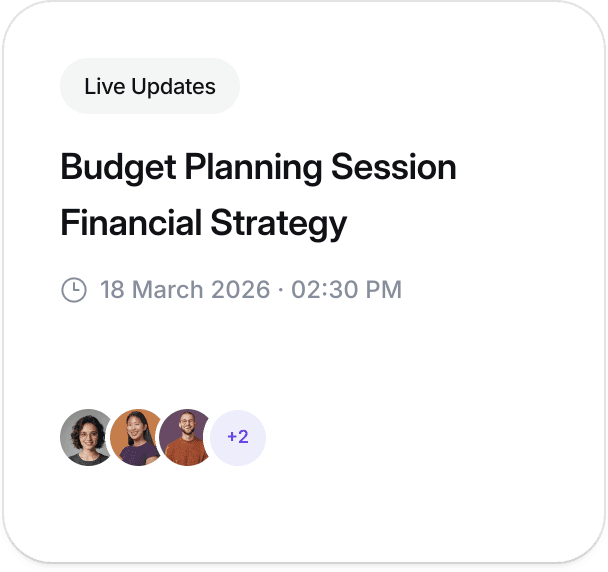 Live Updates

Budget Planning Session
Financial Strategy

18 March 2026 · 02:30 PM

+2